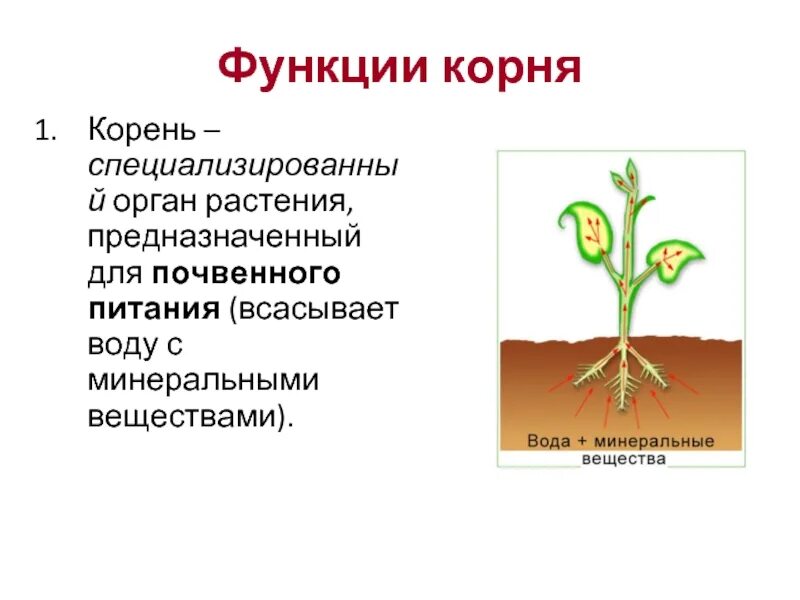 Функции корня

1. Корень – специализированный орган растения, предназначенный для почвенного питания (всасывает воду с минеральными веществами).

Вода + минеральные вещества